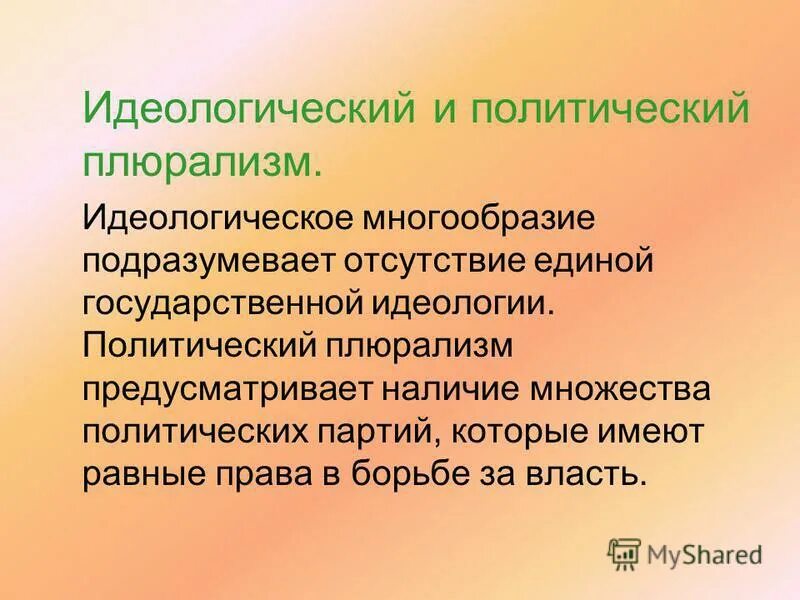 Идеологический и политический плюрализм.

Идеологическое многообразие подразумевает отсутствие единой государственной идеологии. Политический плюрализм предусматривает наличие множества политических партий, которые имеют равные права в борьбе за власть.

MyShared